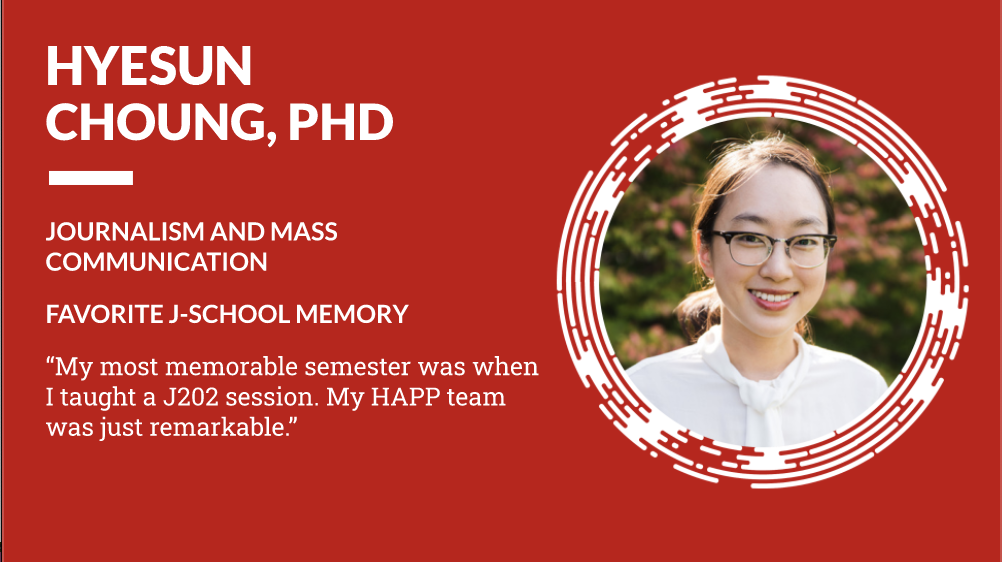 HYESUN CHOUNG, PHD

JOURNALISM AND MASS COMMUNICATION

FAVORITE J-SCHOOL MEMORY

“My most memorable semester was when I taught a J202 session. My HAPP team was just remarkable.”